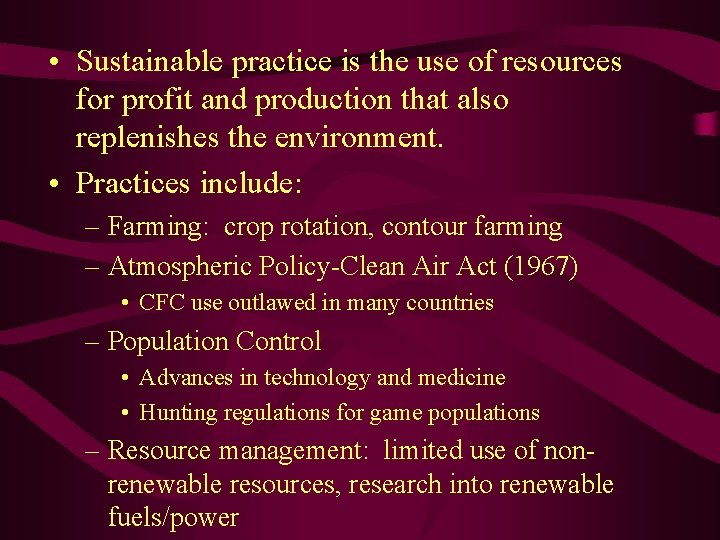 • Sustainable practice is the use of resources for profit and production that also replenishes the environment.
• Practices include:
– Farming: crop rotation, contour farming
– Atmospheric Policy-Clean Air Act (1967)
• CFC use outlawed in many countries
– Population Control
• Advances in technology and medicine
• Hunting regulations for game populations
– Resource management: limited use of non-renewable resources, research into renewable fuels/power